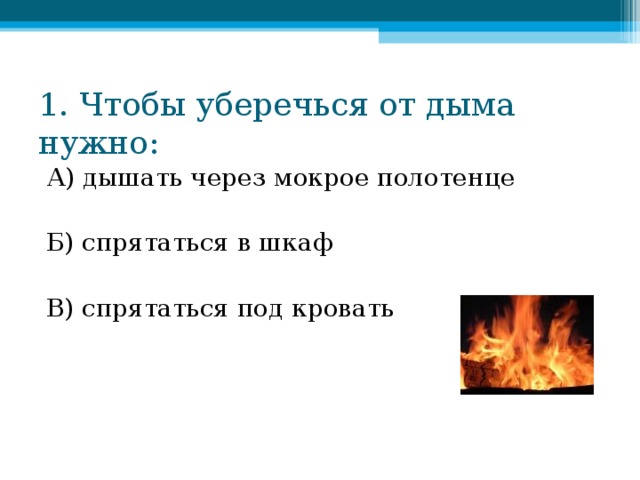 1. Чтобы уберечься от дыма нужно:

А) дышать через мокрое полотенце

Б) спрятаться в шкаф

В) спрятаться под кровать